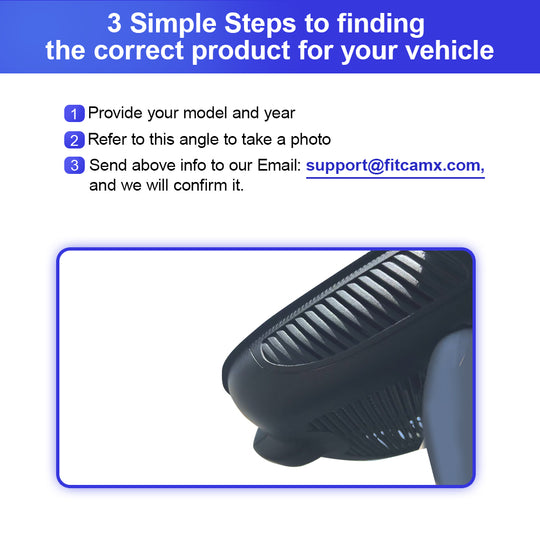 3 Simple Steps to finding the correct product for your vehicle

1 Provide your model and year

2 Refer to this angle to take a photo

3 Send above info to our Email: support@fitcamx.com, and we will confirm it.